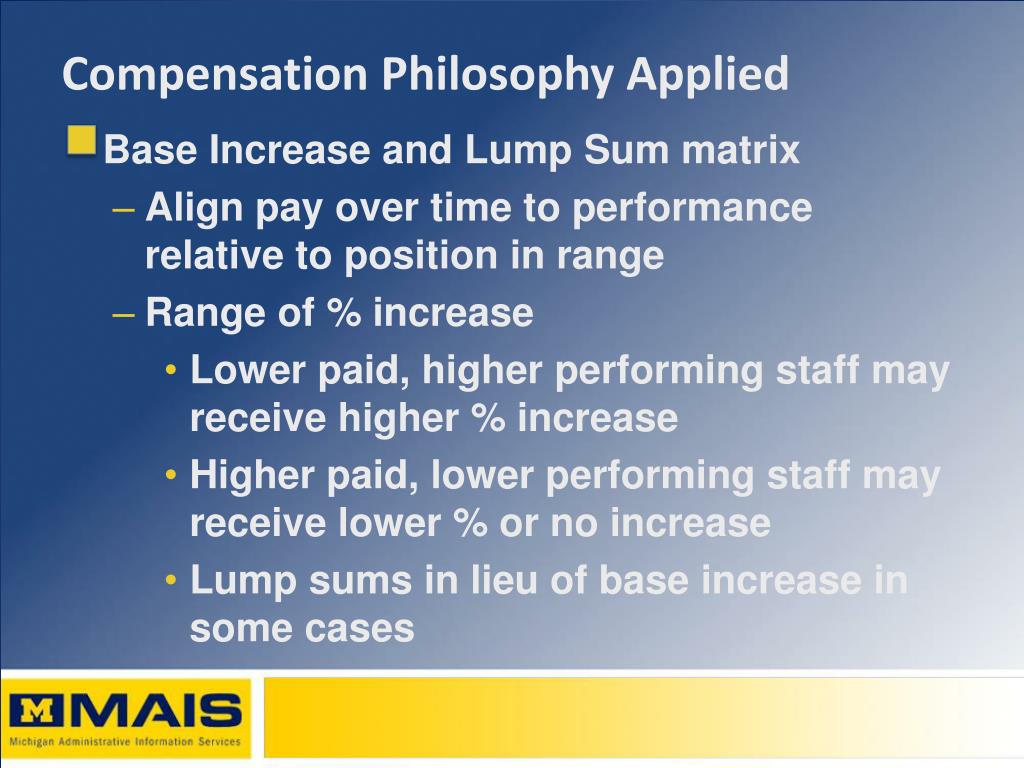 Compensation Philosophy Applied

Base Increase and Lump Sum matrix

– Align pay over time to performance relative to position in range

– Range of % increase

• Lower paid, higher performing staff may receive higher % increase

• Higher paid, lower performing staff may receive lower % or no increase

• Lump sums in lieu of base increase in some cases

M MAIS
Michigan Administrative Information Services